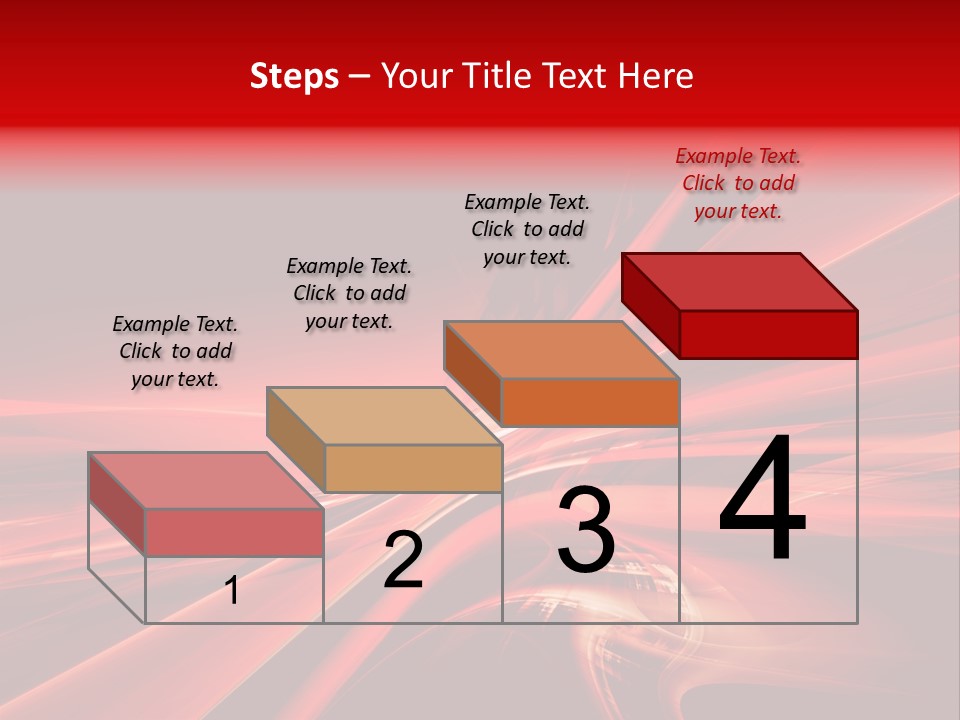 Steps – Your Title Text Here

Example Text. Click to add your text.

Example Text. Click to add your text.

Example Text. Click to add your text.

Example Text. Click to add your text.

1

2

3

4